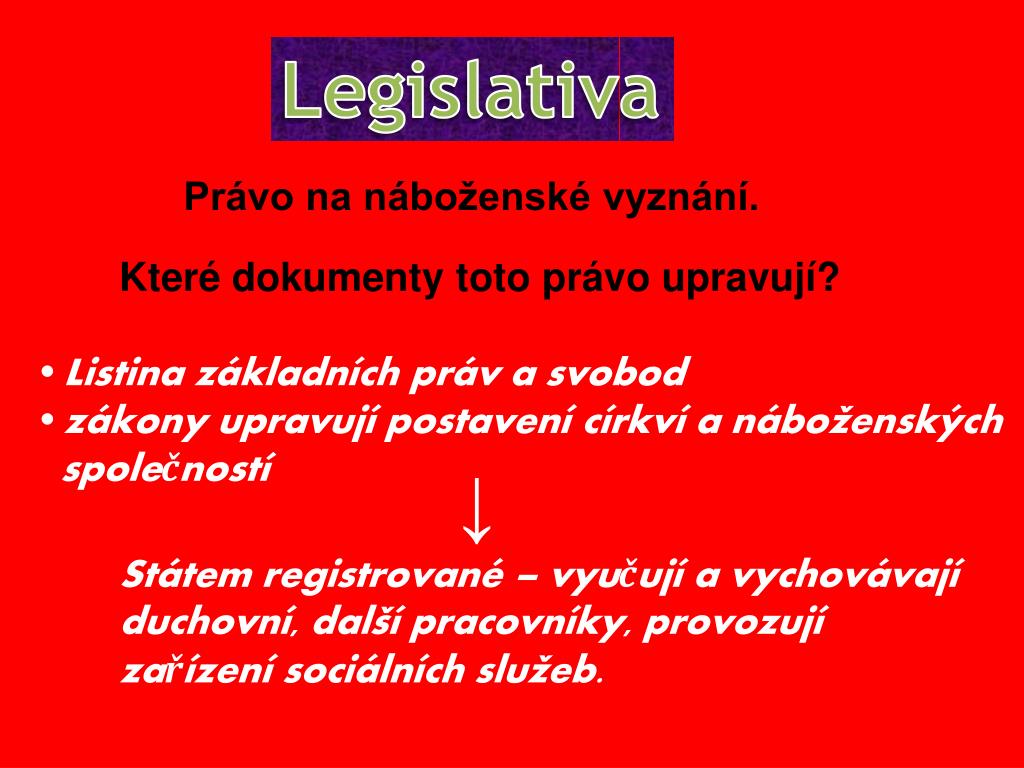 Legislativa

Právo na náboženské vyznání.

Které dokumenty toto právo upravují?

• Listina základních práv a svobod
• zákony upravují postavení církví a náboženských společností

↓

Státem registrované – vyučují a vychovávají duchovní, další pracovníky, provozují zařízení sociálních služeb.